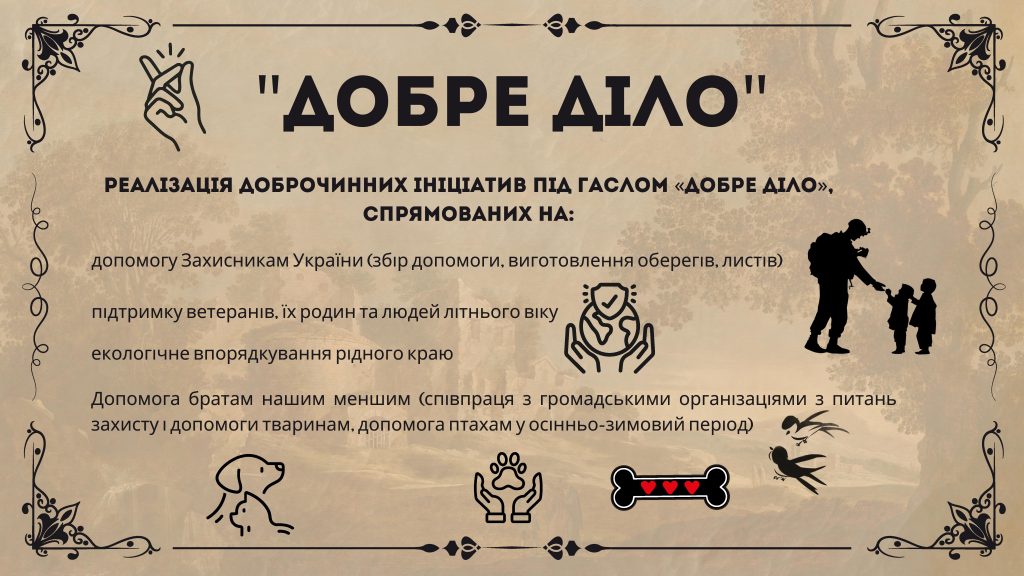 "ДОБРЕ ДІЛО"

РЕАЛІЗАЦІЯ ДОБРОЧИННИХ ІНІЦІАТИВ ПІД ГАСЛОМ «ДОБРЕ ДІЛО», СПРЯМОВАНИХ НА:

допомогу Захисникам України (збір допомоги, виготовлення оберегів, листів)

підтримку ветеранів, їх родин та людей літнього віку

екологічне впорядкування рідного краю

Допомога братам нашим меншим (співпраця з громадськими організаціями з питань захисту і допомоги тваринам, допомога птахам у осінньо-зимовий період)